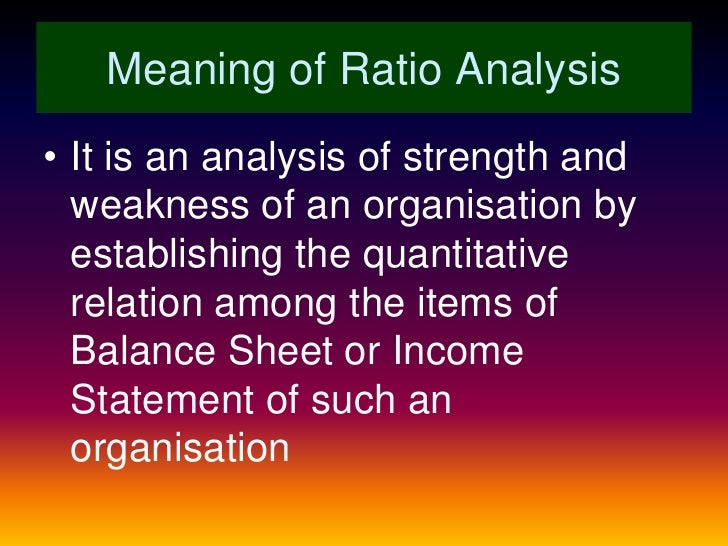 Meaning of Ratio Analysis

• It is an analysis of strength and weakness of an organisation by establishing the quantitative relation among the items of Balance Sheet or Income Statement of such an organisation